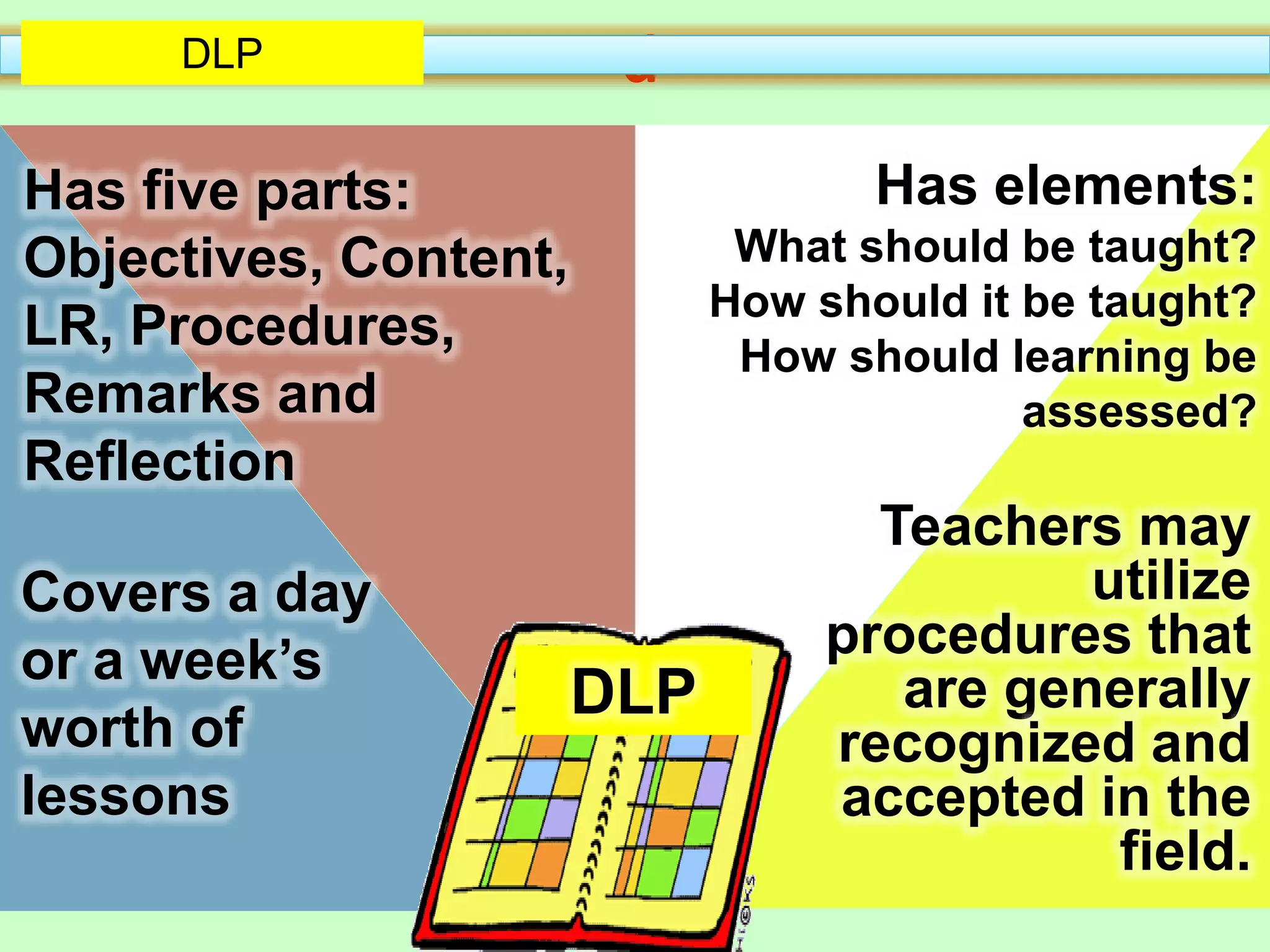 DLP

Has five parts: Objectives, Content, LR, Procedures, Remarks and Reflection

Covers a day or a week's worth of lessons

Has elements:
What should be taught?
How should it be taught?
How should learning be assessed?

Teachers may utilize procedures that are generally recognized and accepted in the field.

DLP